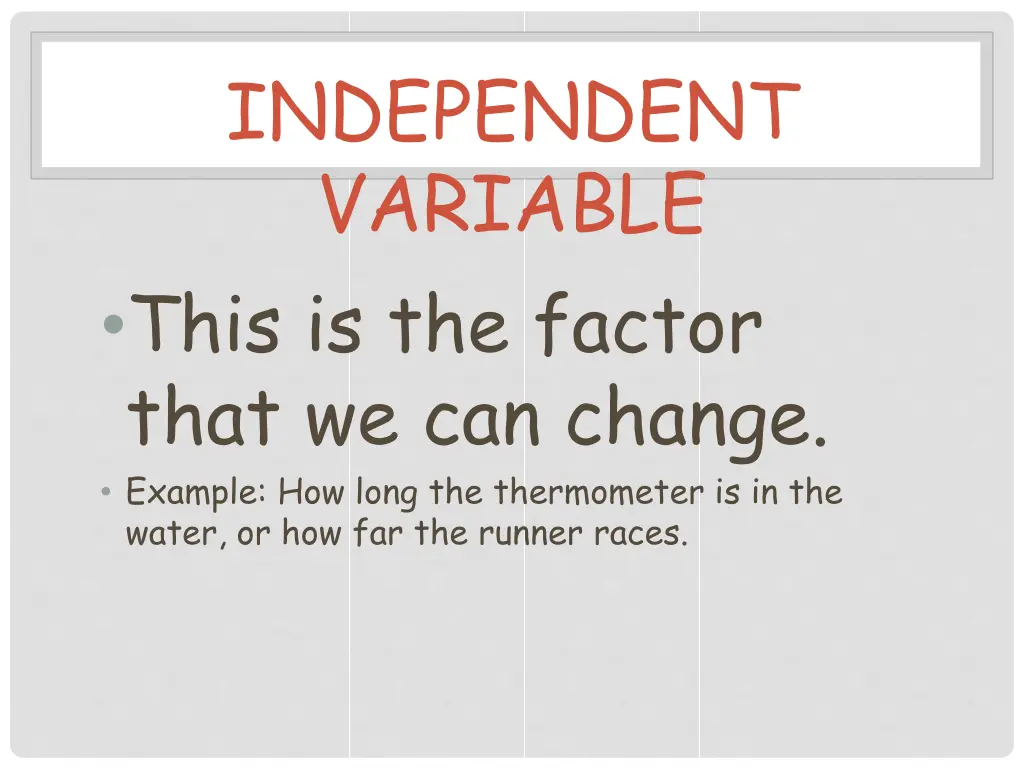 INDEPENDENT VARIABLE

• This is the factor that we can change.

• Example: How long the thermometer is in the water, or how far the runner races.